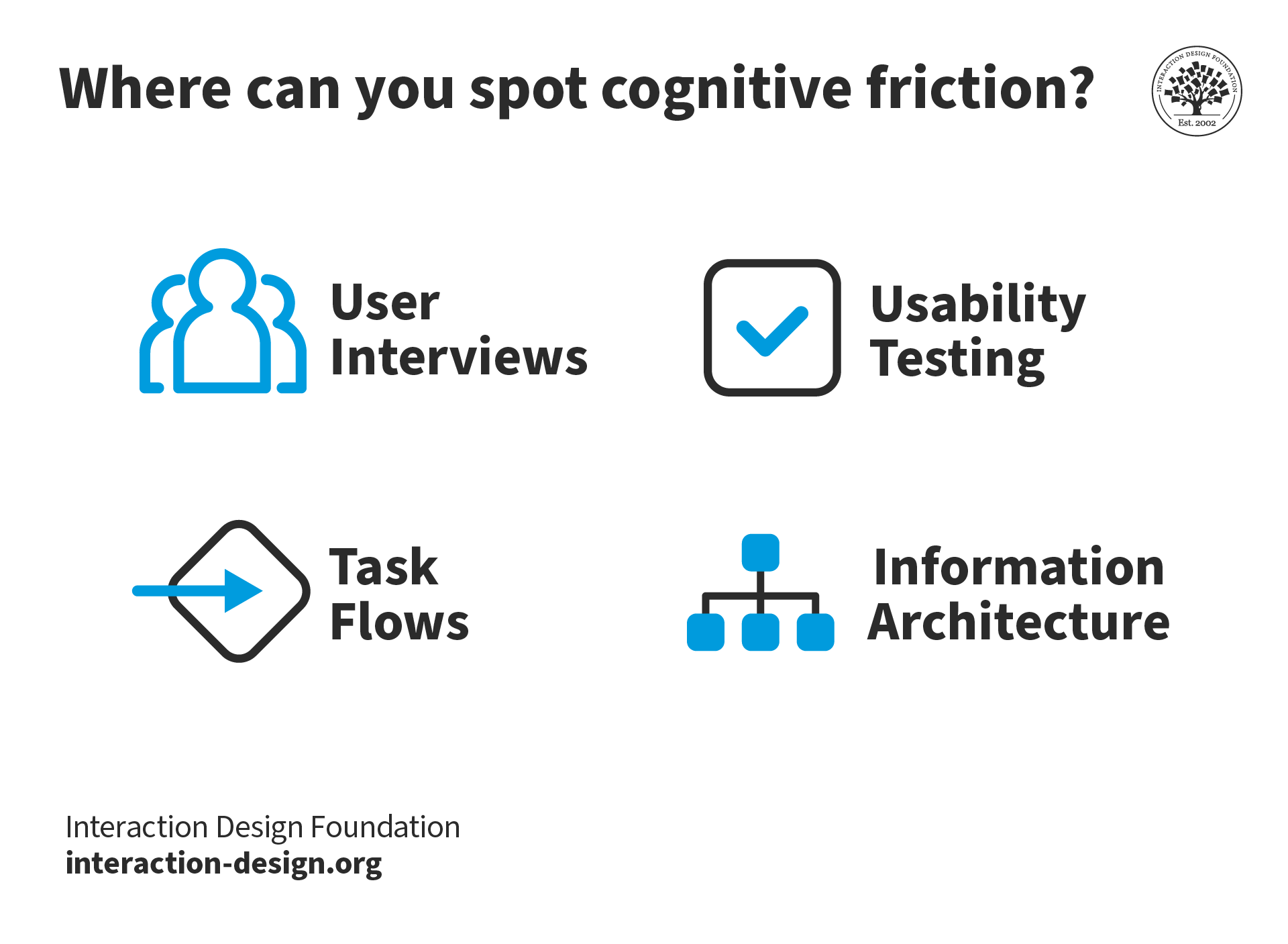 Where can you spot cognitive friction?

INTERACTION DESIGN FOUNDATION
Est. 2002

User Interviews

Usability Testing

Task Flows

Information Architecture

Interaction Design Foundation
interaction-design.org